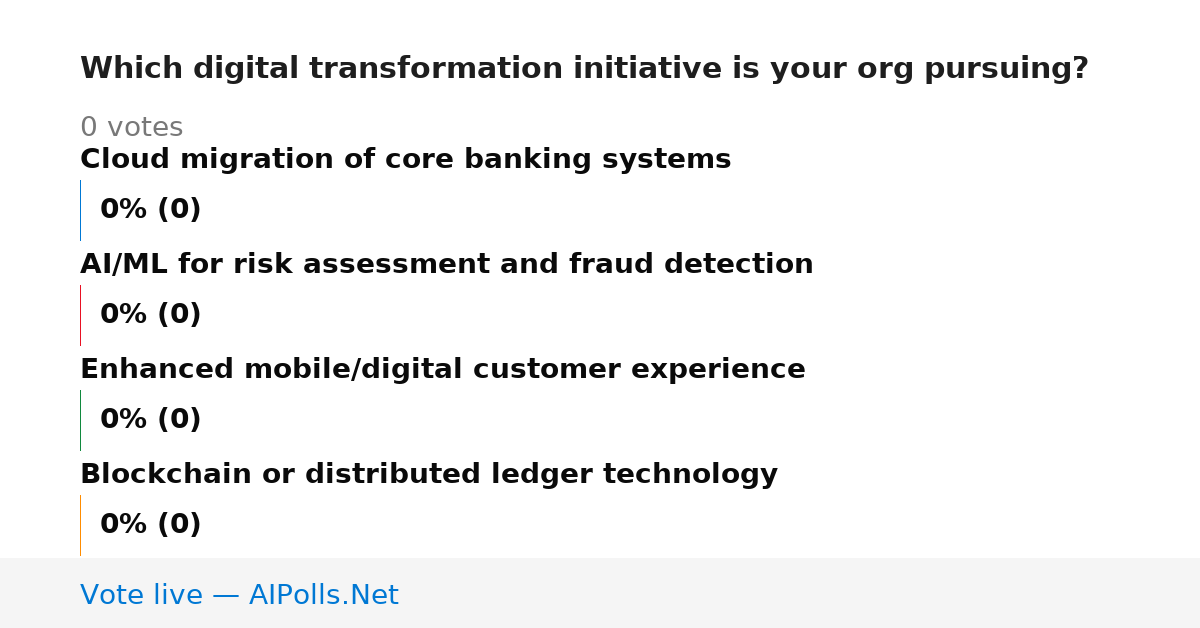 Which digital transformation initiative is your org pursuing?

0 votes

Cloud migration of core banking systems

0% (0)

AI/ML for risk assessment and fraud detection

0% (0)

Enhanced mobile/digital customer experience

0% (0)

Blockchain or distributed ledger technology

0% (0)

Vote live — AIPolls.Net